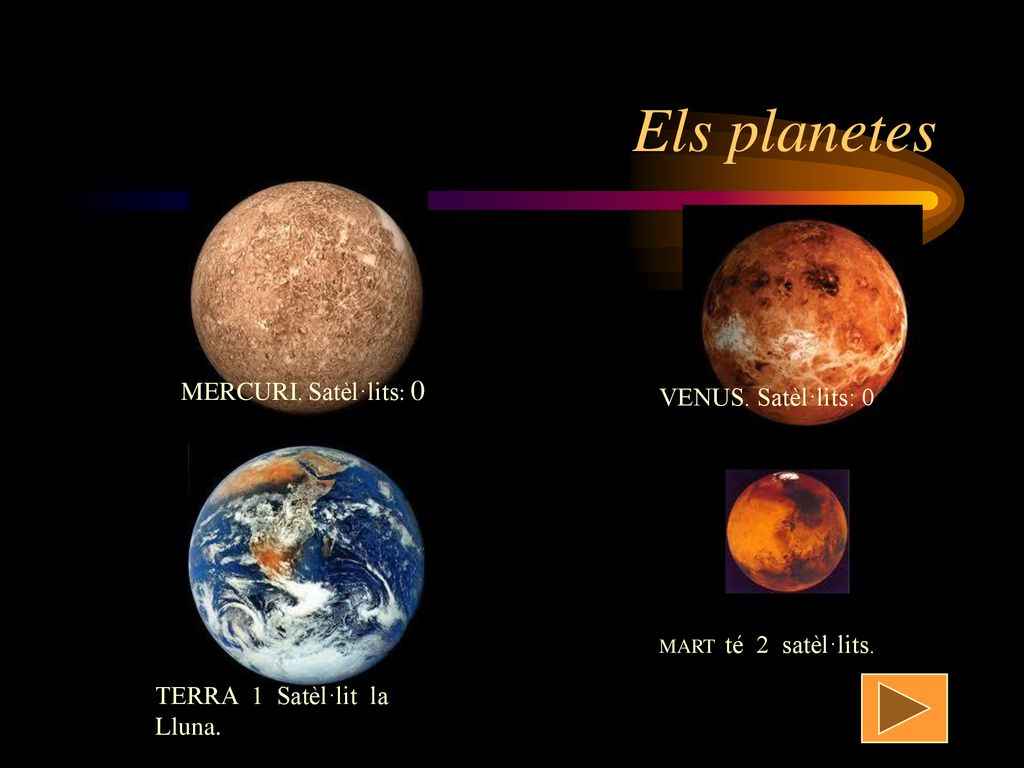 Els planetes

MERCURI. Satèl·lits: 0

VENUS. Satèl·lits: 0

TERRA 1 Satèl·lit la Lluna.

MART té 2 satèl·lits.